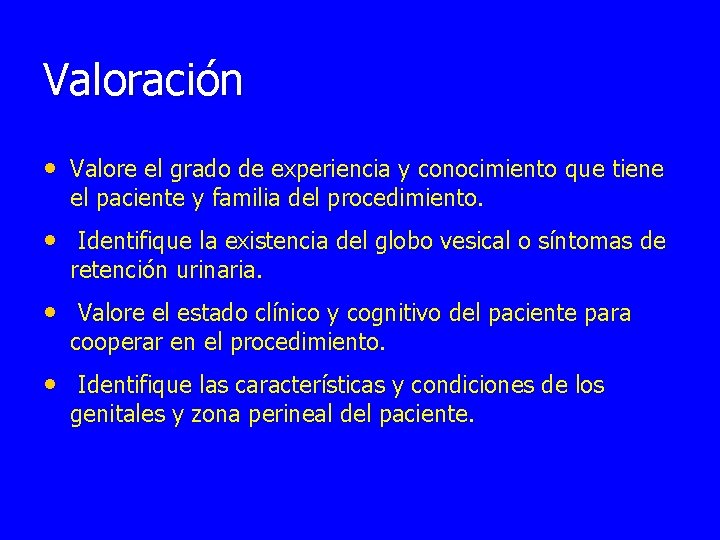 Valoración

• Valore el grado de experiencia y conocimiento que tiene el paciente y familia del procedimiento.

• Identifique la existencia del globo vesical o síntomas de retención urinaria.

• Valore el estado clínico y cognitivo del paciente para cooperar en el procedimiento.

• Identifique las características y condiciones de los genitales y zona perineal del paciente.